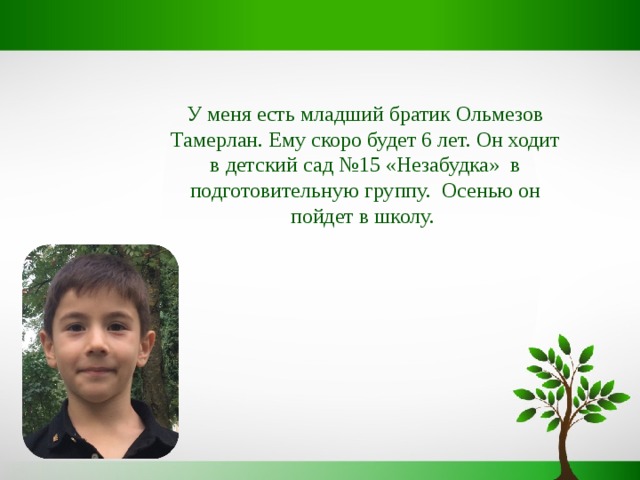 У меня есть младший братик Ольмезов Тамерлан. Ему скоро будет 6 лет. Он ходит в детский сад №15 «Незабудка» в подготовительную группу. Осенью он пойдет в школу.